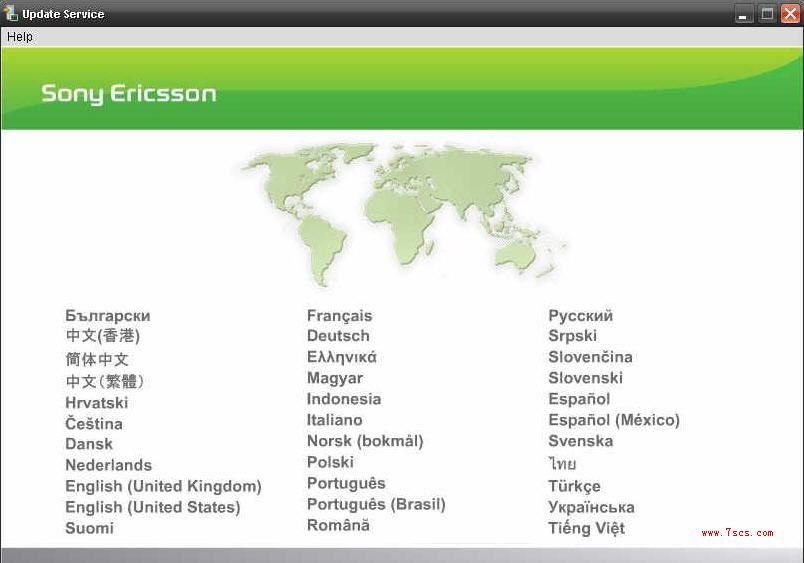 Update Service

Help

Sony Ericsson

Български
中文(香港)
简体中文
中文(繁體)
Hrvatski
Čeština
Dansk
Nederlands
English (United Kingdom)
English (United States)
Suomi

Français
Deutsch
Ελληνικά
Magyar
Indonesia
Italiano
Norsk (bokmål)
Polski
Português
Português (Brasil)
Română

Русский
Srpski
Slovenčina
Slovenski
Español
Español (México)
Svenska
ไทย
Türkçe
Українська
Tiếng Việt

www.7scs.com